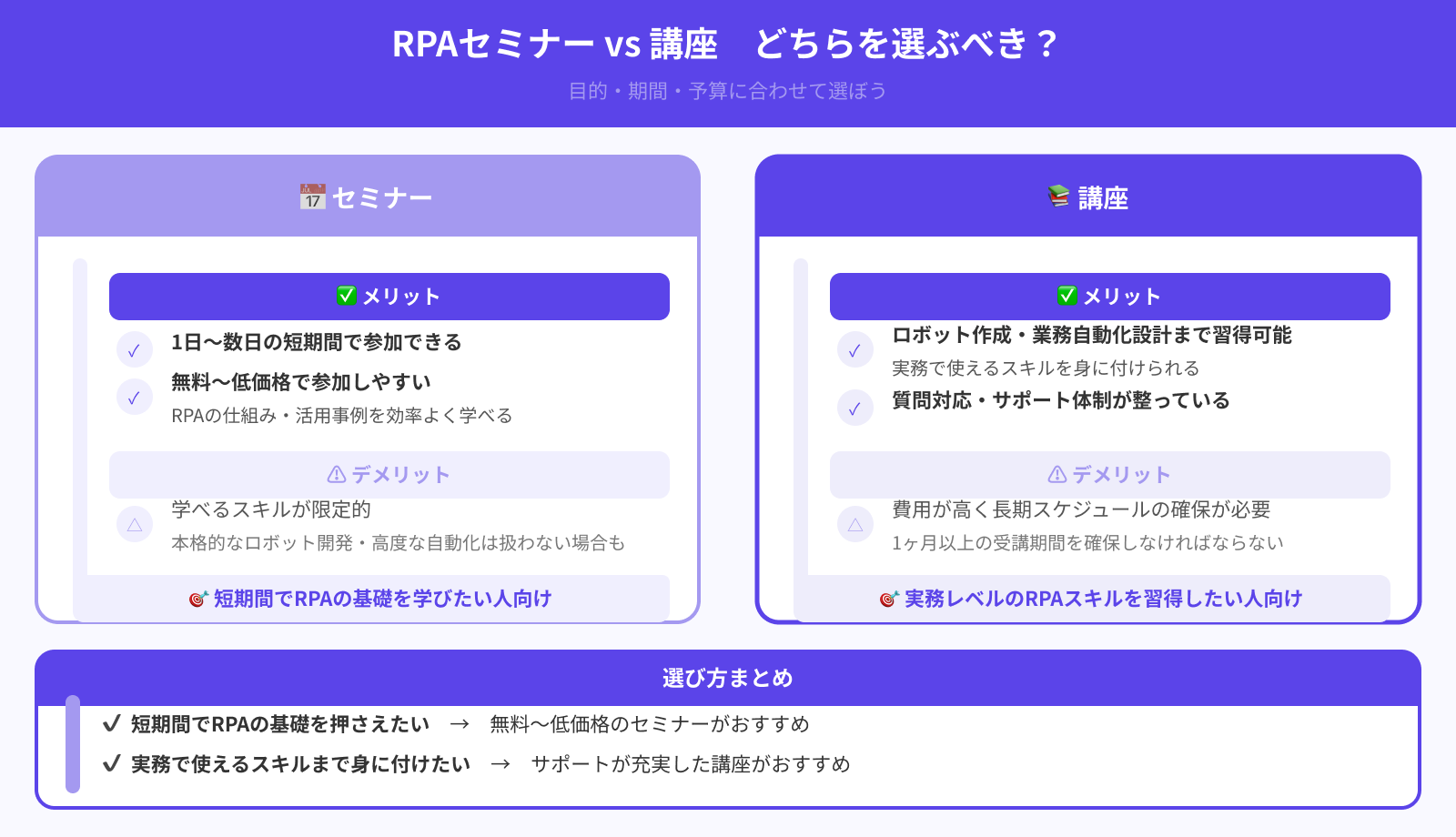 RPAセミナー vs 講座　どちらを選ぶべき？

目的・期間・予算に合わせて選ぼう

📅 セミナー

✅ メリット

✓ 1日〜数日の短期間で参加できる

✓ 無料〜低価格で参加しやすい

RPAの仕組み・活用事例を効率よく学べる

⚠ デメリット

△ 学べるスキルが限定的

本格的なロボット開発・高度な自動化は扱わない場合も

🎯 短期間でRPAの基礎を学びたい人向け

📚 講座

✅ メリット

✓ ロボット作成・業務自動化設計まで習得可能

実務で使えるスキルを身に付けられる

✓ 質問対応・サポート体制が整っている

⚠ デメリット

△ 費用が高く長期スケジュールの確保が必要

1ヶ月以上の受講期間を確保しなければならない

🎯 実務レベルのRPAスキルを習得したい人向け

選び方まとめ

✔ 短期間でRPAの基礎を押さえたい　→　無料〜低価格のセミナーがおすすめ

✔ 実務で使えるスキルまで身に付けたい　→　サポートが充実した講座がおすすめ